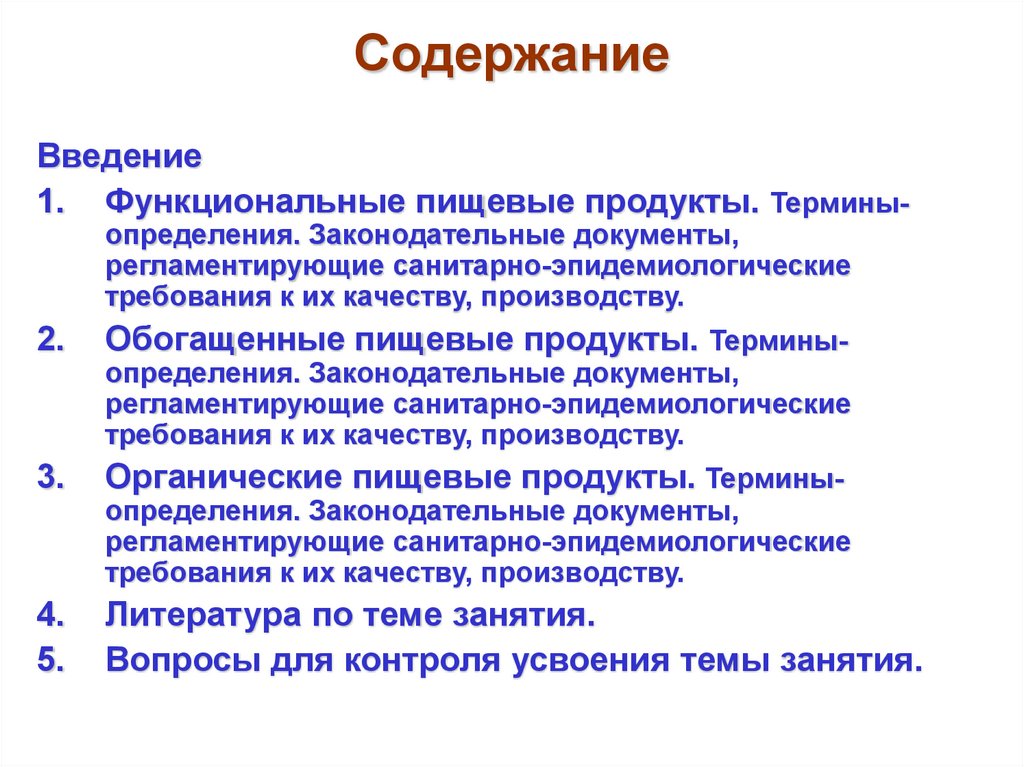 Содержание

Введение

1. Функциональные пищевые продукты. Термины-определения. Законодательные документы, регламентирующие санитарно-эпидемиологические требования к их качеству, производству.

2. Обогащенные пищевые продукты. Термины-определения. Законодательные документы, регламентирующие санитарно-эпидемиологические требования к их качеству, производству.

3. Органические пищевые продукты. Термины-определения. Законодательные документы, регламентирующие санитарно-эпидемиологические требования к их качеству, производству.

4. Литература по теме занятия.

5. Вопросы для контроля усвоения темы занятия.